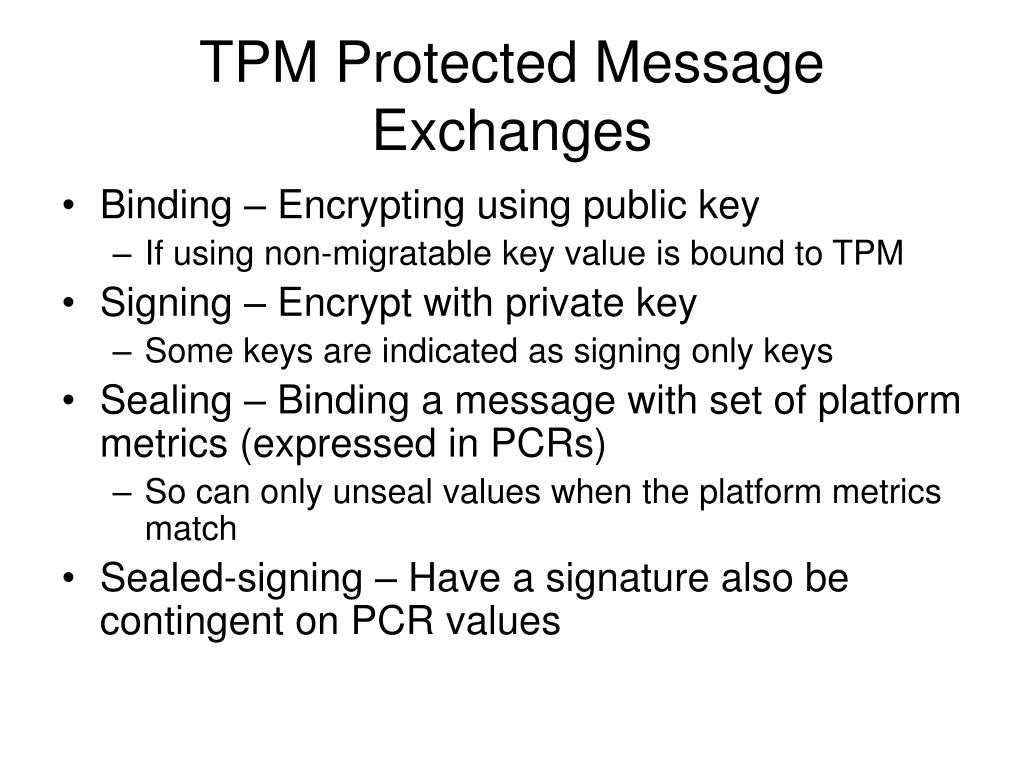 TPM Protected Message Exchanges

• Binding – Encrypting using public key
  – If using non-migratable key value is bound to TPM
• Signing – Encrypt with private key
  – Some keys are indicated as signing only keys
• Sealing – Binding a message with set of platform metrics (expressed in PCRs)
  – So can only unseal values when the platform metrics match
• Sealed-signing – Have a signature also be contingent on PCR values